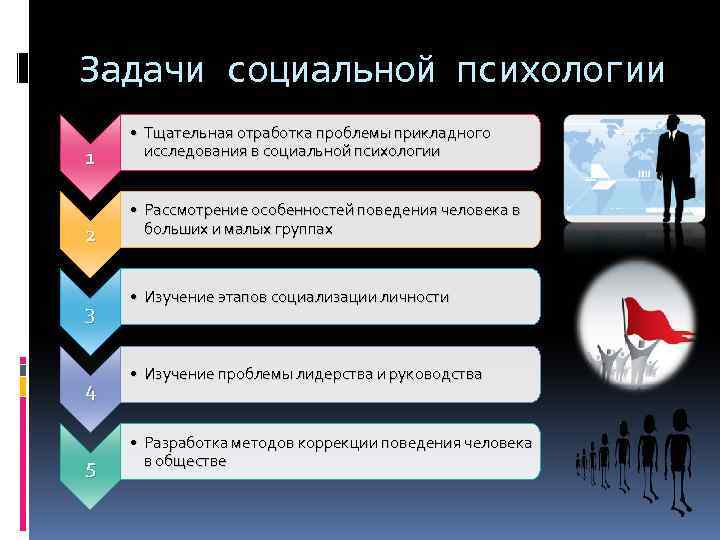 Задачи социальной психологии

1

• Тщательная отработка проблемы прикладного исследования в социальной психологии

2

• Рассмотрение особенностей поведения человека в больших и малых группах

3

• Изучение этапов социализации личности

4

• Изучение проблемы лидерства и руководства

5

• Разработка методов коррекции поведения человека в обществе